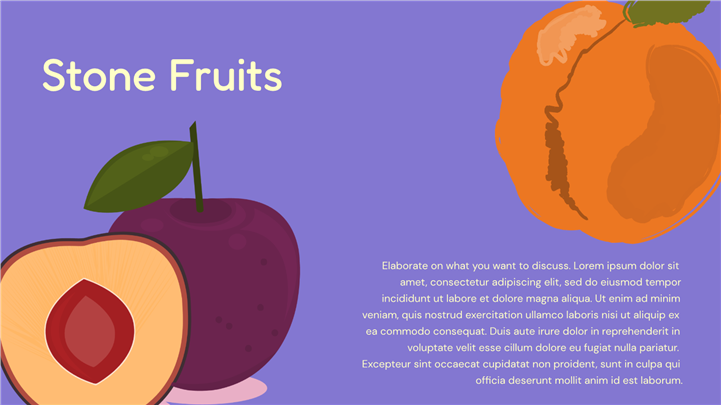 Stone Fruits

Elaborate on what you want to discuss. Lorem ipsum dolor sit amet, consectetur adipiscing elit, sed do eiusmod tempor incididunt ut labore et dolore magna aliqua. Ut enim ad minim veniam, quis nostrud exercitation ullamco laboris nisi ut aliquip ex ea commodo consequat. Duis aute irure dolor in reprehenderit in voluptate velit esse cillum dolore eu fugiat nulla pariatur. Excepteur sint occaecat cupidatat non proident, sunt in culpa qui officia deserunt mollit anim id est laborum.